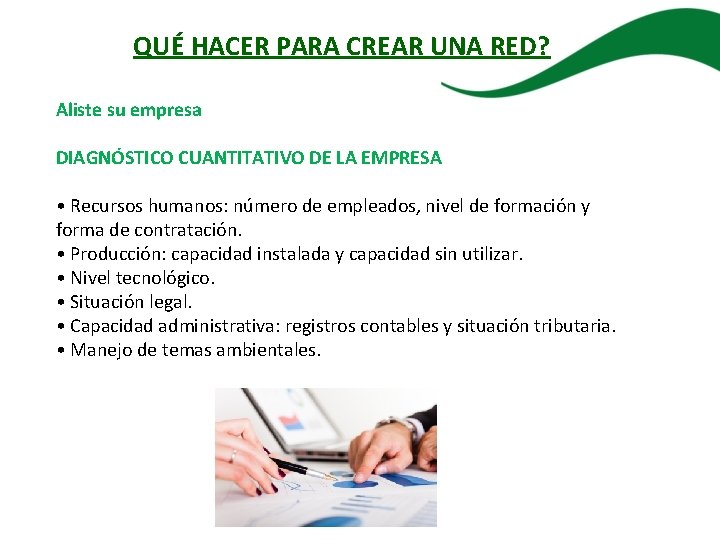 QUÉ HACER PARA CREAR UNA RED?

Aliste su empresa

DIAGNÓSTICO CUANTITATIVO DE LA EMPRESA

• Recursos humanos: número de empleados, nivel de formación y forma de contratación.
• Producción: capacidad instalada y capacidad sin utilizar.
• Nivel tecnológico.
• Situación legal.
• Capacidad administrativa: registros contables y situación tributaria.
• Manejo de temas ambientales.